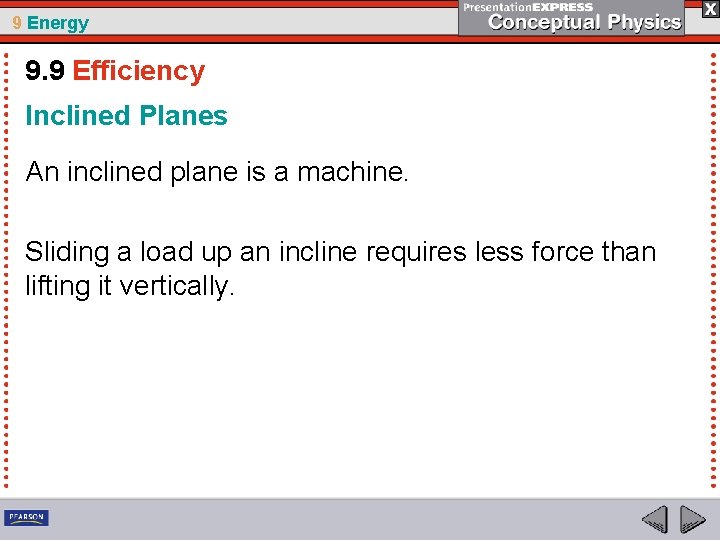 9 Energy

PresentationEXPRESS
Conceptual Physics

X

9.9 Efficiency

Inclined Planes

An inclined plane is a machine.

Sliding a load up an incline requires less force than lifting it vertically.

PEARSON